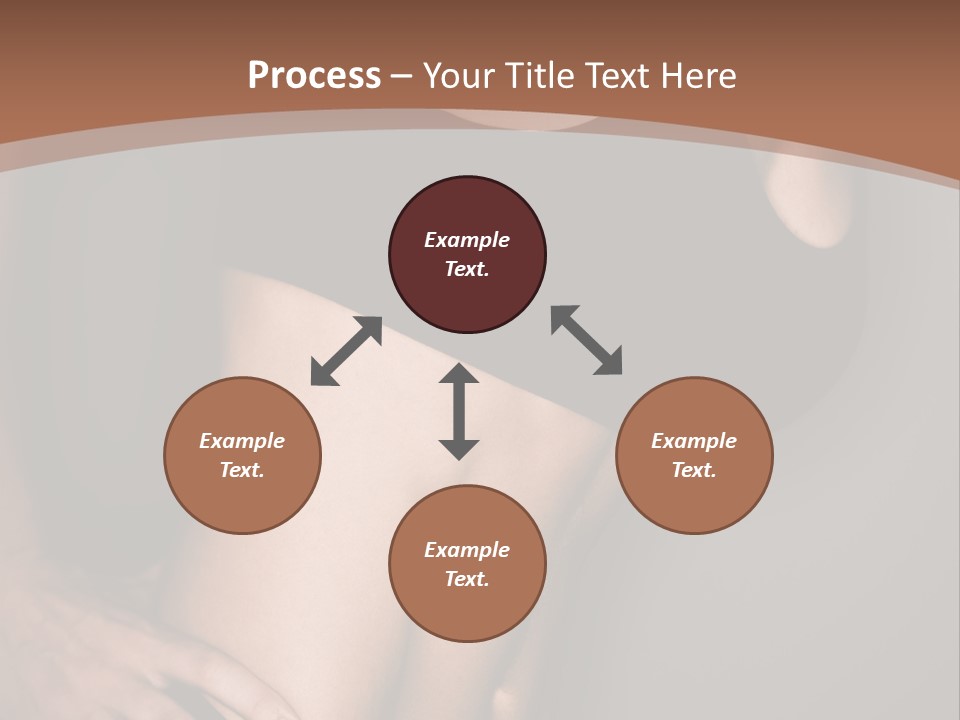 Process – Your Title Text Here

Example Text.

Example Text.

Example Text.

Example Text.